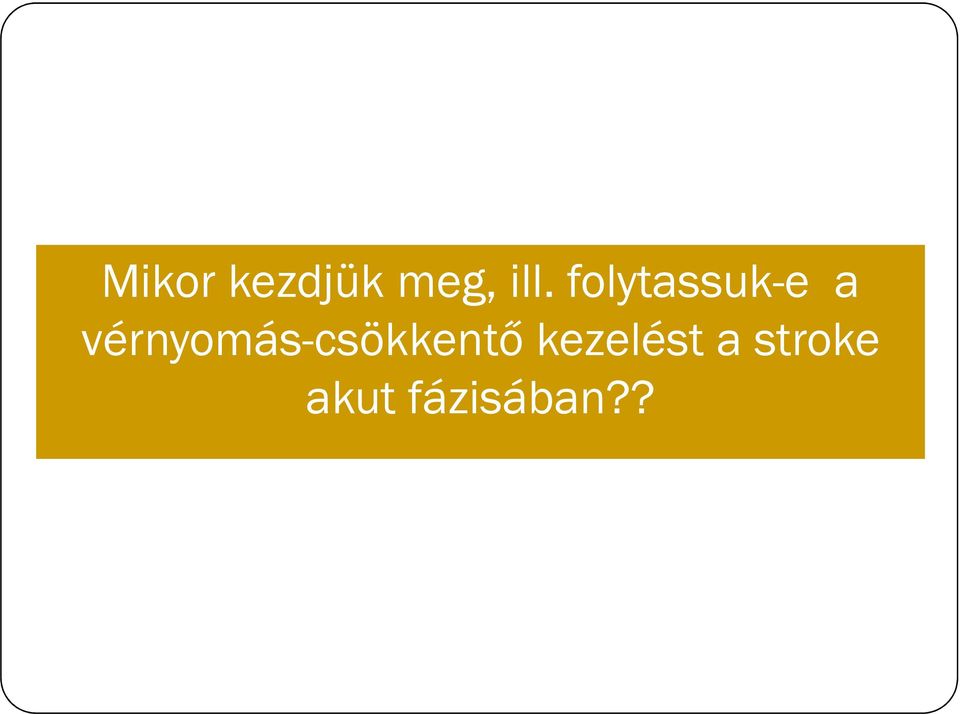 Mikor kezdjük meg, ill. folytassuk-e a vérnyomás-csökkentő kezelést a stroke akut fázisában??